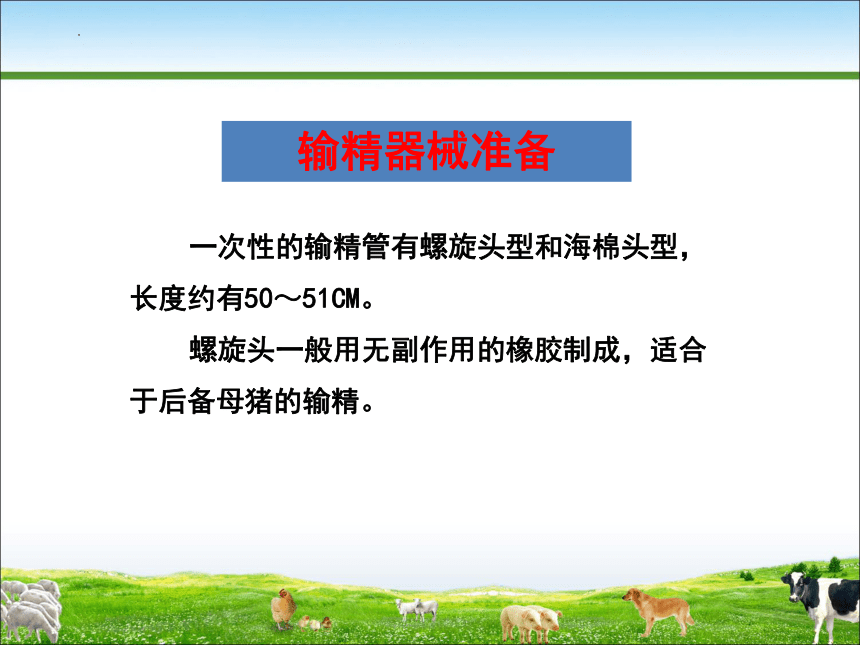 输精器械准备

一次性的输精管有螺旋头型和海棉头型，长度约有50～51CM。

螺旋头一般用无副作用的橡胶制成，适合于后备母猪的输精。